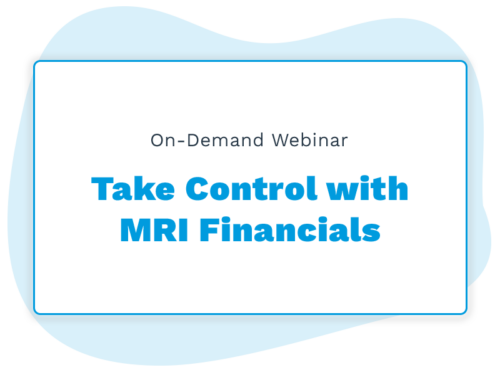 On-Demand Webinar

Take Control with MRI Financials